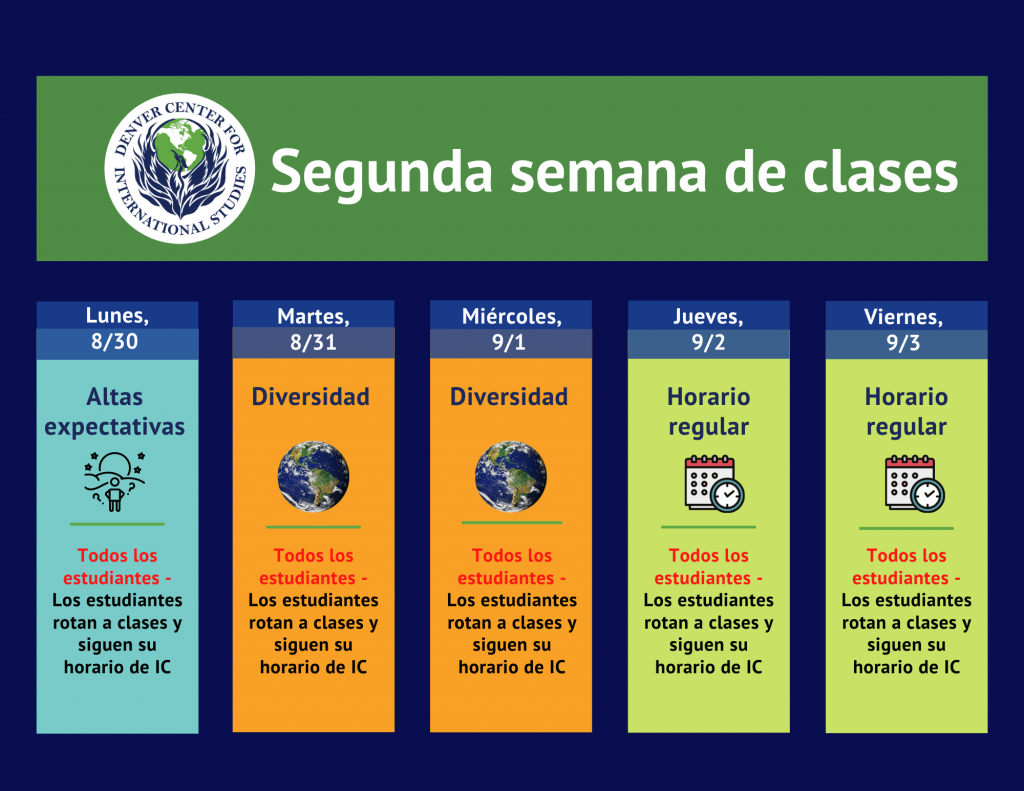 DENVER CENTER FOR INTERNATIONAL STUDIES

Segunda semana de clases

Lunes, 8/30

Altas expectativas

Todos los estudiantes - Los estudiantes rotan a clases y siguen su horario de IC

Martes, 8/31

Diversidad

Todos los estudiantes - Los estudiantes rotan a clases y siguen su horario de IC

Miércoles, 9/1

Diversidad

Todos los estudiantes - Los estudiantes rotan a clases y siguen su horario de IC

Jueves, 9/2

Horario regular

Todos los estudiantes - Los estudiantes rotan a clases y siguen su horario de IC

Viernes, 9/3

Horario regular

Todos los estudiantes - Los estudiantes rotan a clases y siguen su horario de IC